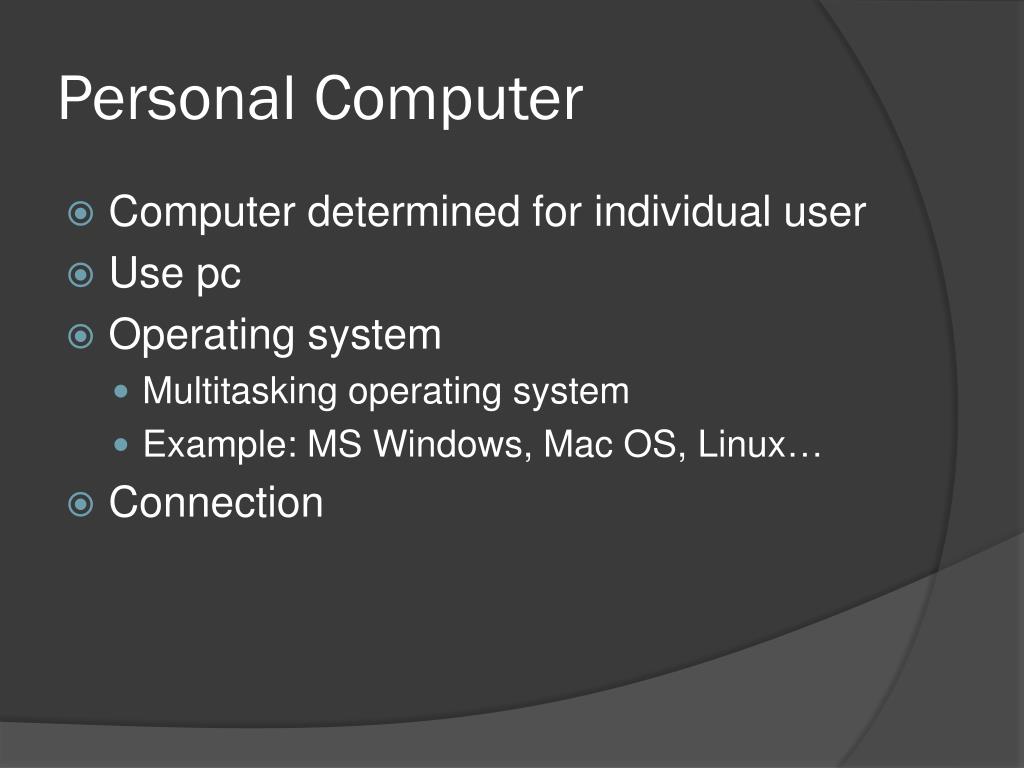 Personal Computer

Computer determined for individual user

Use pc

Operating system

Multitasking operating system

Example: MS Windows, Mac OS, Linux…

Connection